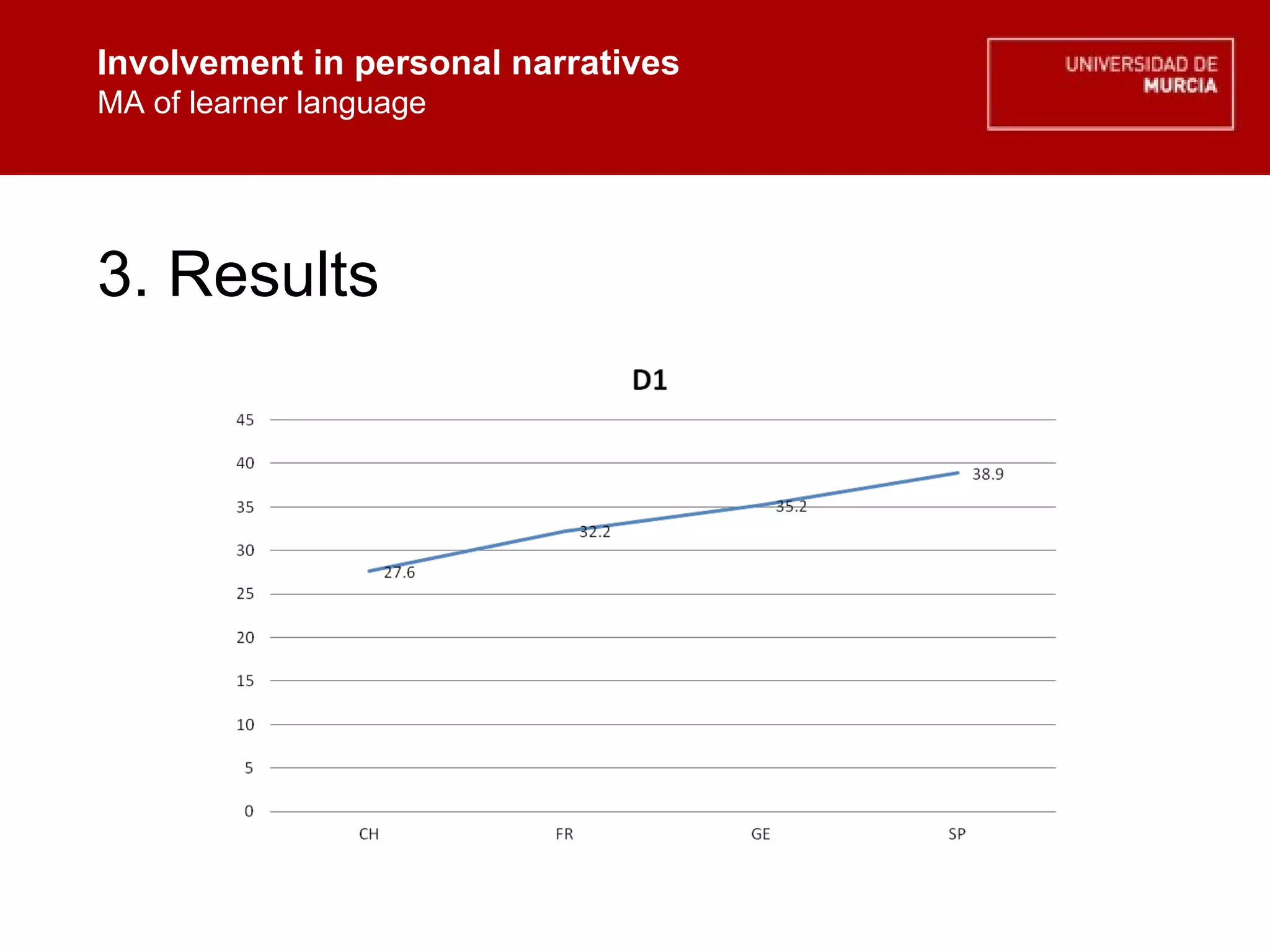 Involvement in personal narratives
MA of learner language

UNIVERSIDAD DE
MURCIA

3. Results

D1

45
40
35
30
25
20
15
10
5
0

27.6
32.2
35.2
38.9

CH
FR
GE
SP